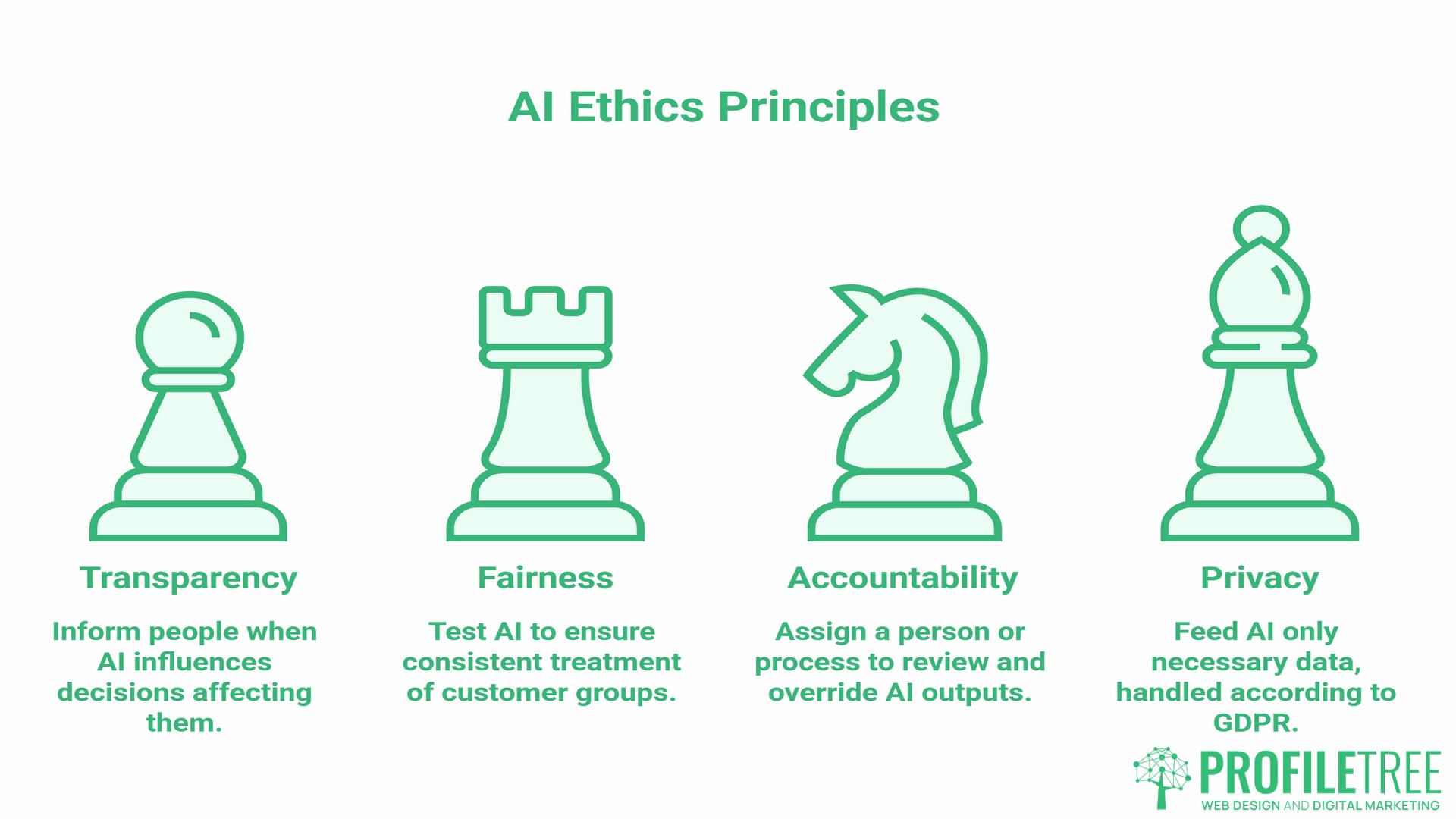 AI Ethics Principles

Transparency

Inform people when AI influences decisions affecting them.

Fairness

Test AI to ensure consistent treatment of customer groups.

Accountability

Assign a person or process to review and override AI outputs.

Privacy

Feed AI only necessary data, handled according to GDPR.

PROFILETREE
WEB DESIGN AND DIGITAL MARKETING